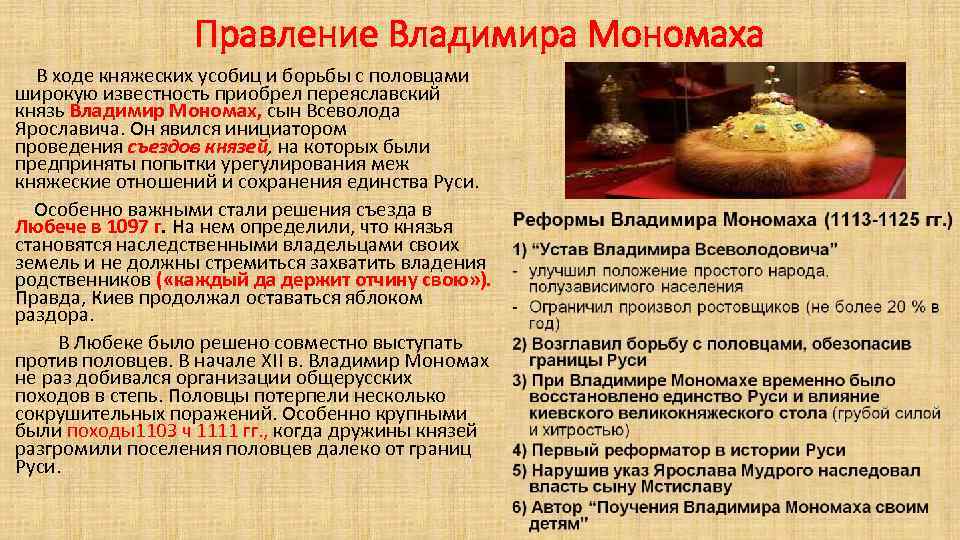 Правление Владимира Мономаха

В ходе княжеских усобиц и борьбы с половцами широкую известность приобрел переяславский князь Владимир Мономах, сын Всеволода Ярославича. Он явился инициатором проведения съездов князей, на которых были предприняты попытки урегулирования меж княжеские отношений и сохранения единства Руси.

Особенно важными стали решения съезда в Любече в 1097 г. На нем определили, что князья становятся наследственными владельцами своих земель и не должны стремиться захватить владения родственников («каждый да держит отчину свою»). Правда, Киев продолжал оставаться яблоком раздора.

В Любеке было решено совместно выступать против половцев. В начале XII в. Владимир Мономах не раз добивался организации общерусских походов в степь. Половцы потерпели несколько сокрушительных поражений. Особенно крупными были походы1103 ч 1111 гг., когда дружины князей разгромили поселения половцев далеко от границ Руси.

Реформы Владимира Мономаха (1113-1125 гг.)
1) "Устав Владимира Всеволодовича"
- улучшил положение простого народа, полузависимого населения
- Ограничил произвол ростовщиков (не более 20 % в год)
2) Возглавил борьбу с половцами, обезопасив границы Руси
3) При Владимире Мономахе временно было восстановлено единство Руси и влияние киевского великокняжеского стола (грубой силой и хитростью)
4) Первый реформатор в истории Руси
5) Нарушив указ Ярослава Мудрого наследовал власть сыну Мстиславу
6) Автор "Поучения Владимира Мономаха своим детям"